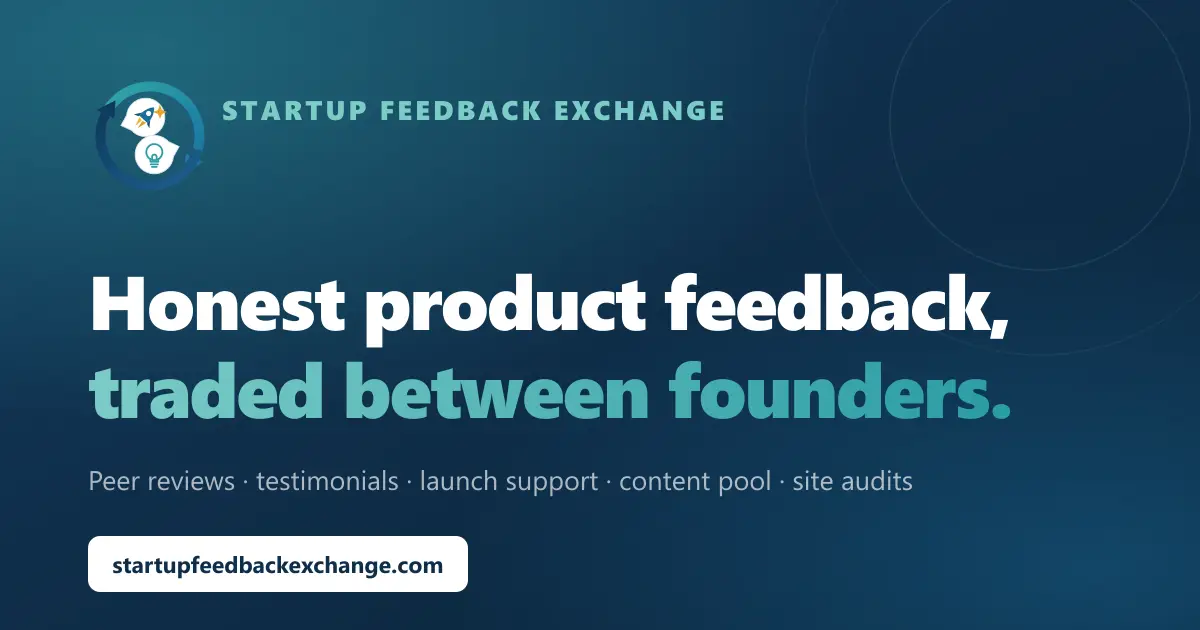 STARTUP FEEDBACK EXCHANGE

Honest product feedback, traded between founders.

Peer reviews · testimonials · launch support · content pool · site audits

startupfeedbackexchange.com